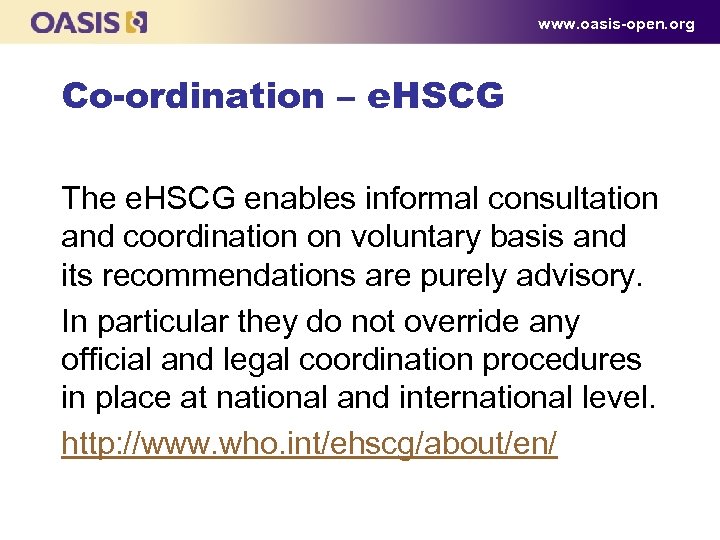 OASIS

www.oasis-open.org

Co-ordination – eHSCG

The eHSCG enables informal consultation and coordination on voluntary basis and its recommendations are purely advisory.

In particular they do not override any official and legal coordination procedures in place at national and international level.

http://www.who.int/ehscg/about/en/